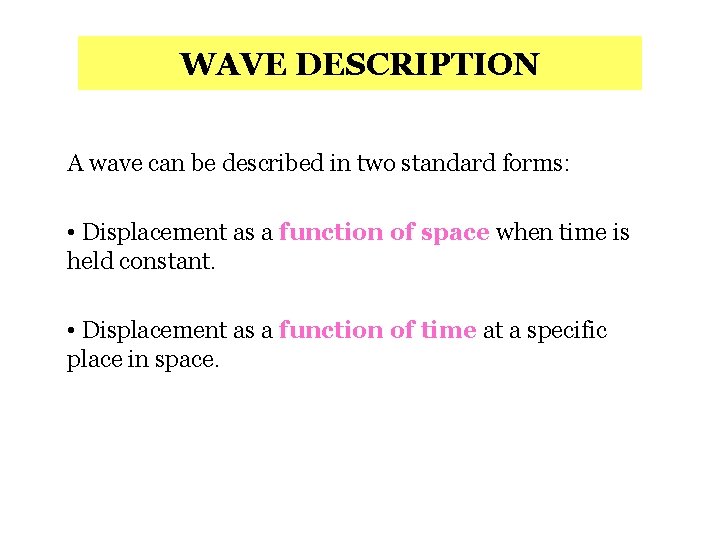 WAVE DESCRIPTION

A wave can be described in two standard forms:

• Displacement as a function of space when time is held constant.

• Displacement as a function of time at a specific place in space.